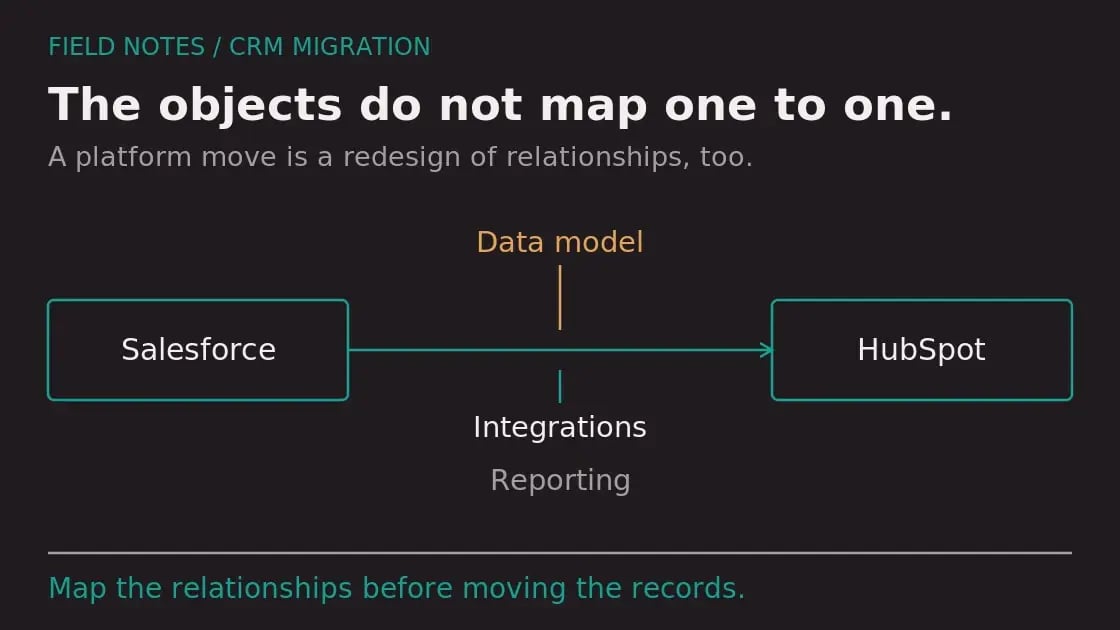 FIELD NOTES / CRM MIGRATION

The objects do not map one to one.

A platform move is a redesign of relationships, too.

Data model

Salesforce

HubSpot

Integrations

Reporting

Map the relationships before moving the records.